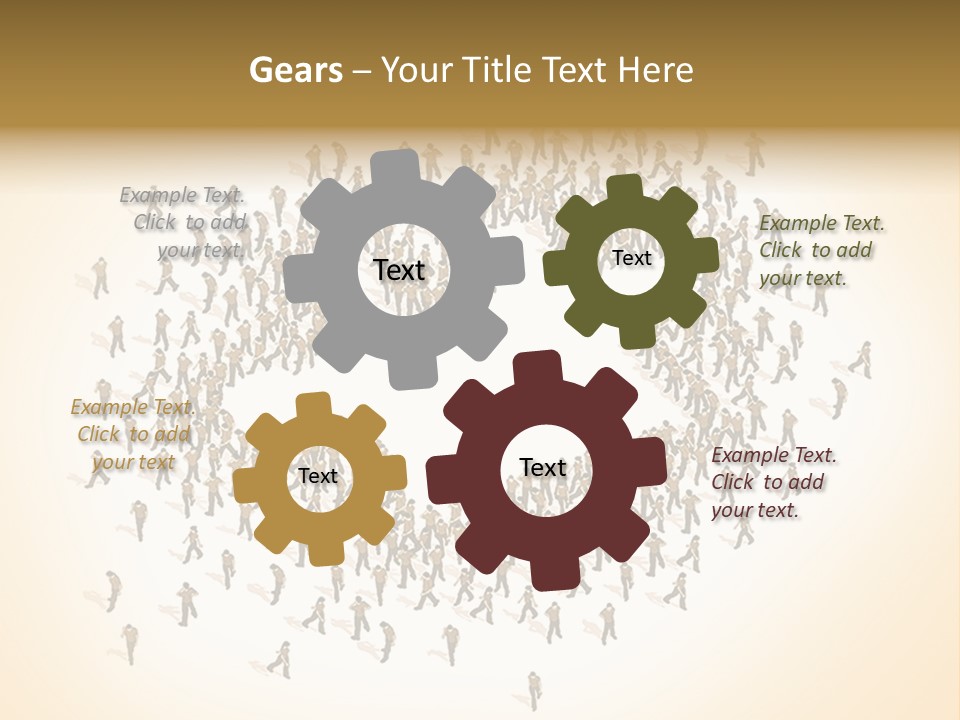 Gears – Your Title Text Here

Example Text. Click to add your text.

Text

Text

Example Text. Click to add your text.

Example Text. Click to add your text

Text

Text

Example Text. Click to add your text.